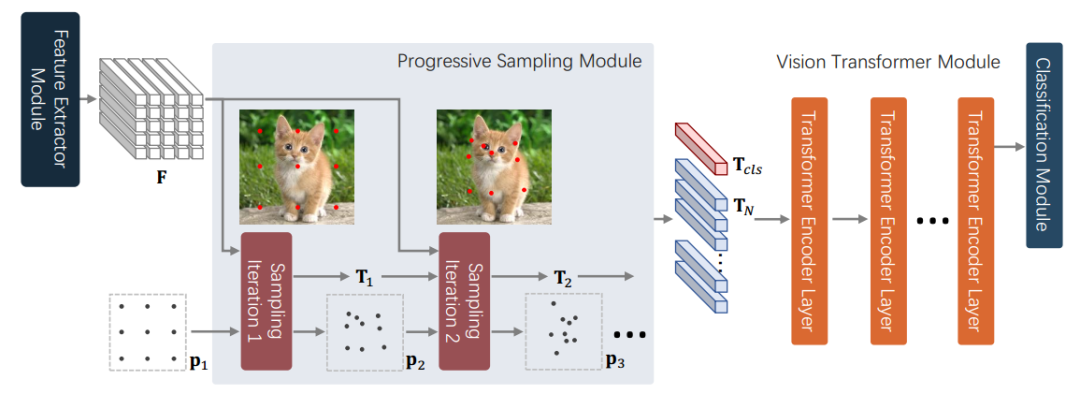 Feature Extractor Module

$\mathbf{F}$

Progressive Sampling Module

Sampling Iteration 1

$\mathbf{T}_1$

Sampling Iteration 2

$\mathbf{T}_2$

$\mathbf{p}_1$

$\mathbf{p}_2$

$\mathbf{p}_3$

$\mathbf{T}_{cls}$

$\mathbf{T}_N$

Vision Transformer Module

Transformer Encoder Layer

Transformer Encoder Layer

Transformer Encoder Layer

Classification Module